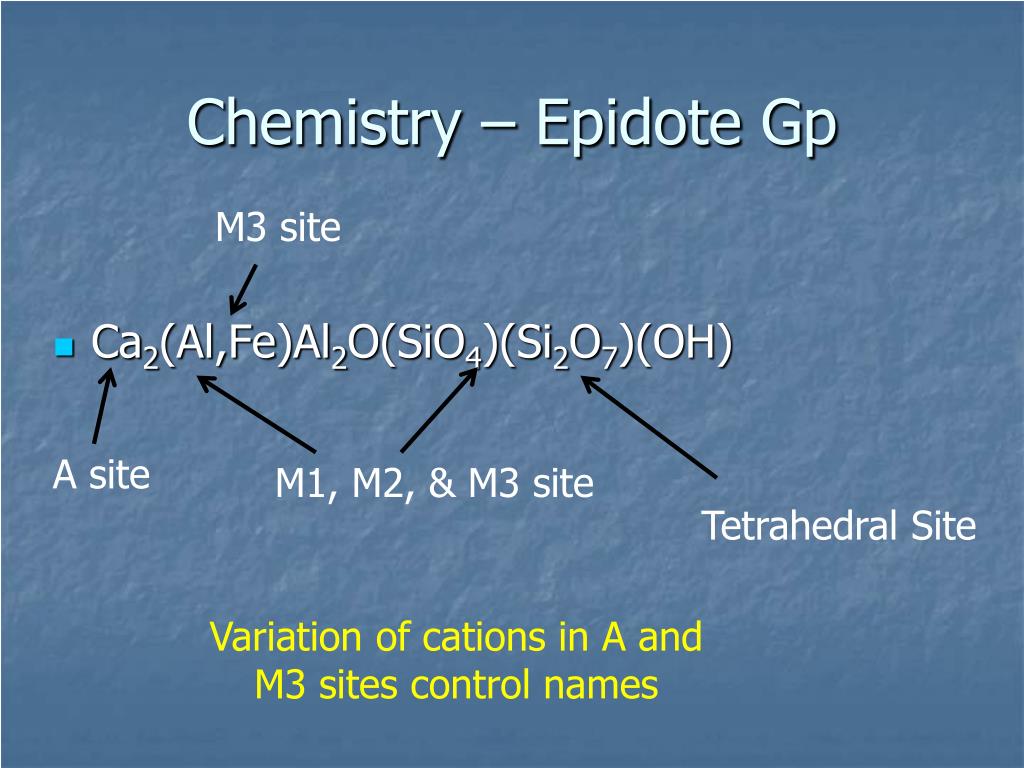 Chemistry – Epidote Gp

M3 site

$Ca_2(Al,Fe)Al_2O(SiO_4)(Si_2O_7)(OH)$

A site

M1, M2, & M3 site

Tetrahedral Site

Variation of cations in A and M3 sites control names